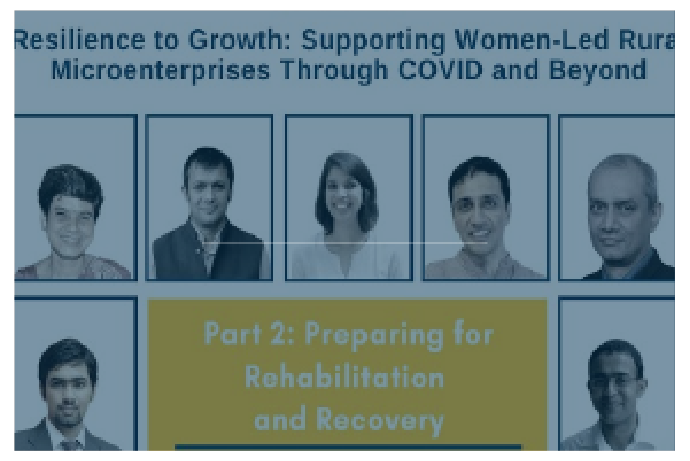 Resilience to Growth: Supporting Women-Led Rura Microenterprises Through COVID and Beyond

Part 2: Preparing for Rehabilitation and Recovery